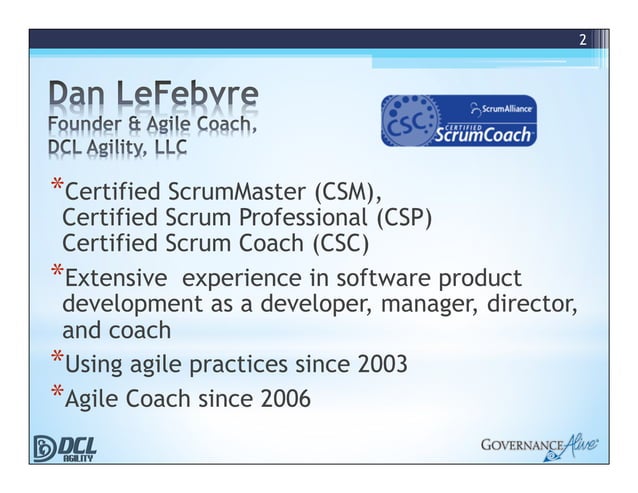 2

Dan LeFebvre
Founder & Agile Coach,
DCL Agility, LLC

CSC ScrumAlliance CERTIFIED ScrumCoach

*Certified ScrumMaster (CSM), Certified Scrum Professional (CSP) Certified Scrum Coach (CSC)

*Extensive experience in software product development as a developer, manager, director, and coach

*Using agile practices since 2003

*Agile Coach since 2006

DCL AGILITY

GOVERNANCE Alive